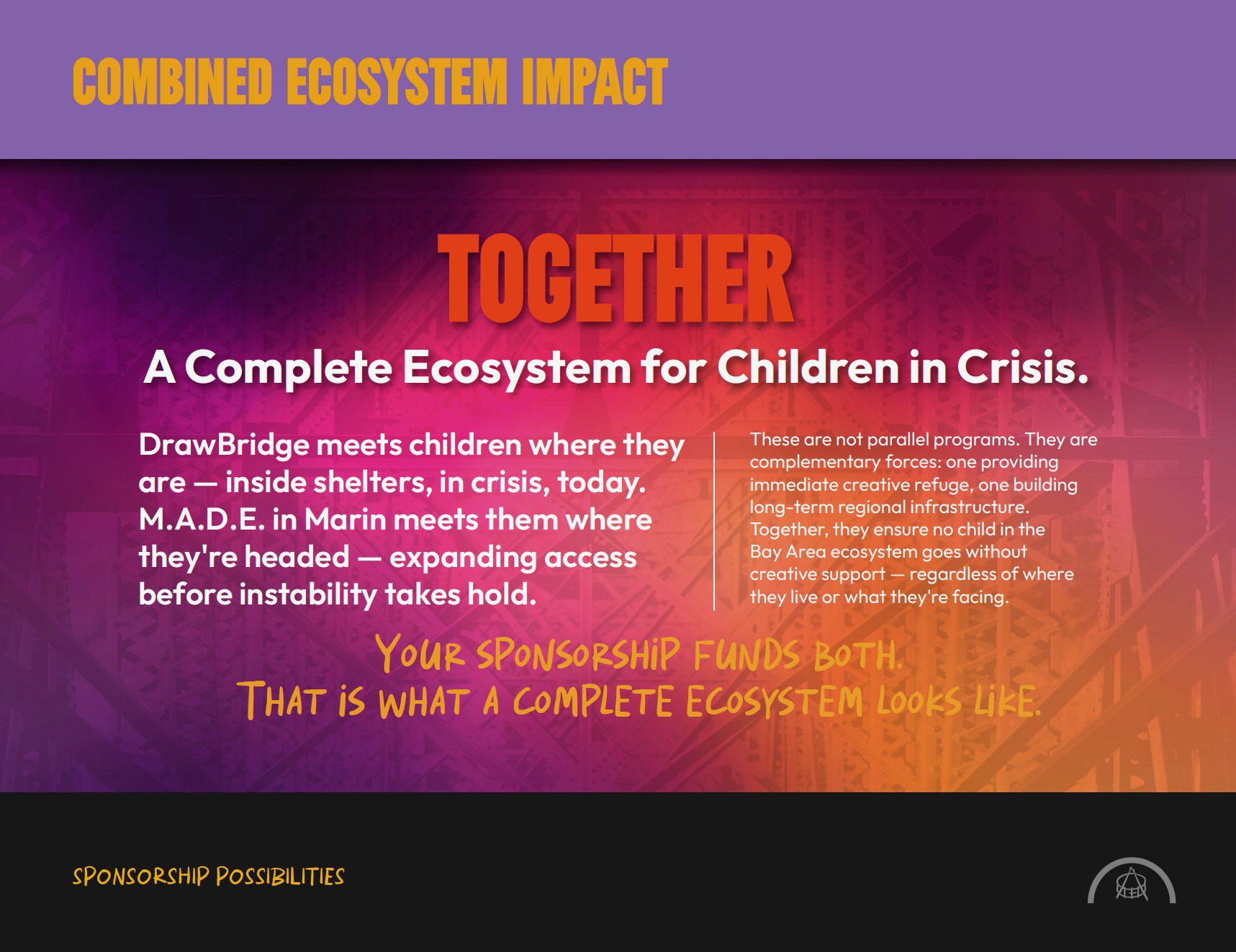 COMBINED ECOSYSTEM IMPACT

TOGETHER

A Complete Ecosystem for Children in Crisis.

DrawBridge meets children where they are — inside shelters, in crisis, today. M.A.D.E. in Marin meets them where they're headed — expanding access before instability takes hold.

These are not parallel programs. They are complementary forces: one providing immediate creative refuge, one building long-term regional infrastructure. Together, they ensure no child in the Bay Area ecosystem goes without creative support — regardless of where they live or what they're facing.

YOUR SPONSORSHIP FUNDS BOTH.
THAT IS WHAT A COMPLETE ECOSYSTEM LOOKS LIKE.

SPONSORSHIP POSSIBILITIES